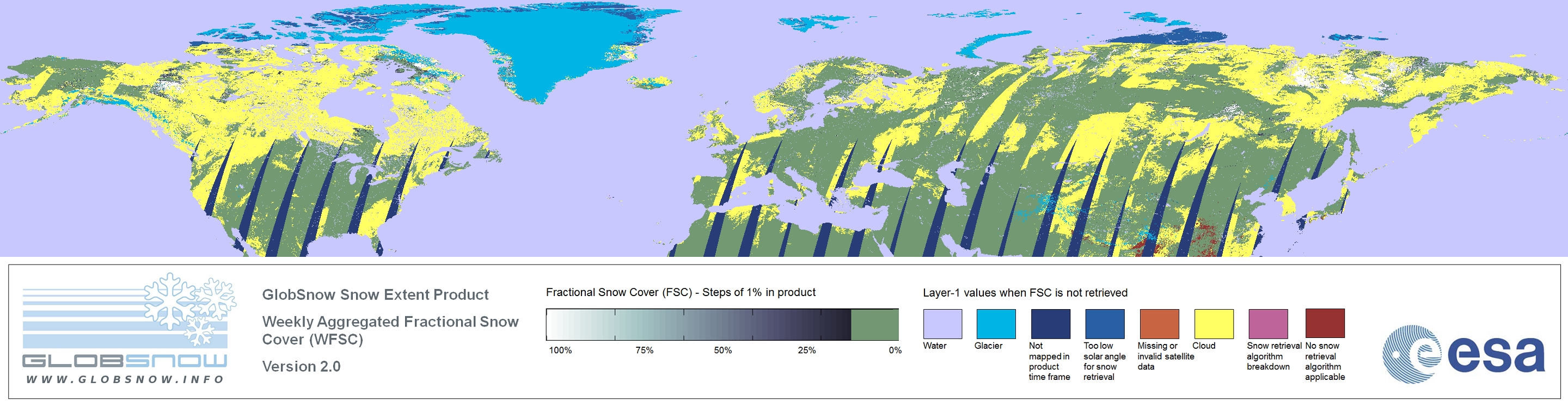 GLOBSNOW
WWW.GLOBSNOW.INFO

GlobSnow Snow Extent Product

Weekly Aggregated Fractional Snow Cover (WFSC)

Version 2.0

Fractional Snow Cover (FSC) - Steps of 1% in product

100% 75% 50% 25% 0%

Layer-1 values when FSC is not retrieved

Water

Glacier

Not mapped in product time frame

Too low solar angle for snow retrieval

Missing or invalid satellite data

Cloud

Snow retrieval algorithm breakdown

No snow retrieval algorithm applicable

esa